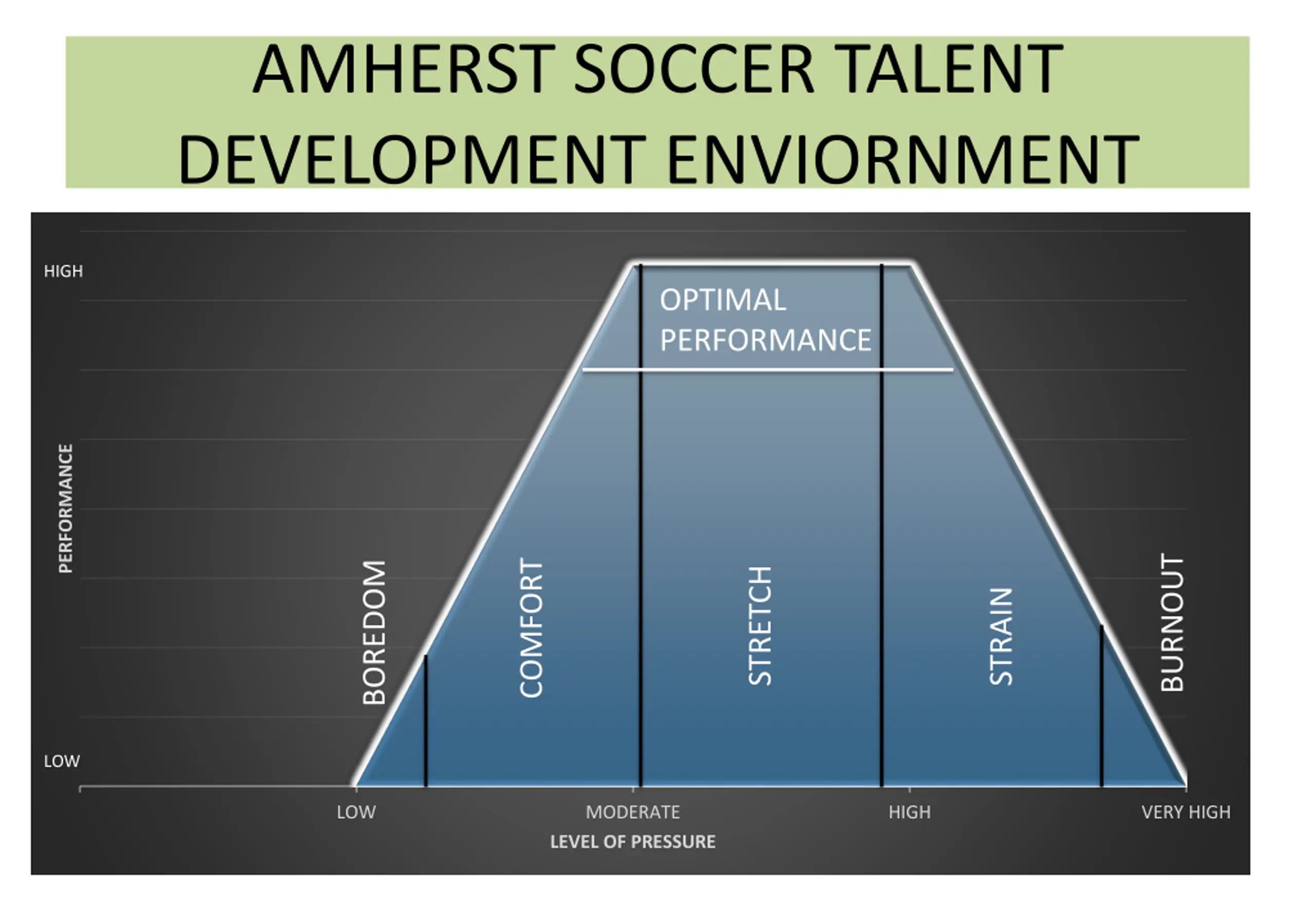 AMHERST SOCCER TALENT DEVELOPMENT ENVIORNMENT

HIGH

PERFORMANCE

LOW

OPTIMAL PERFORMANCE

BOREDOM

COMFORT

STRETCH

STRAIN

BURNOUT

LOW

MODERATE

HIGH

VERY HIGH

LEVEL OF PRESSURE